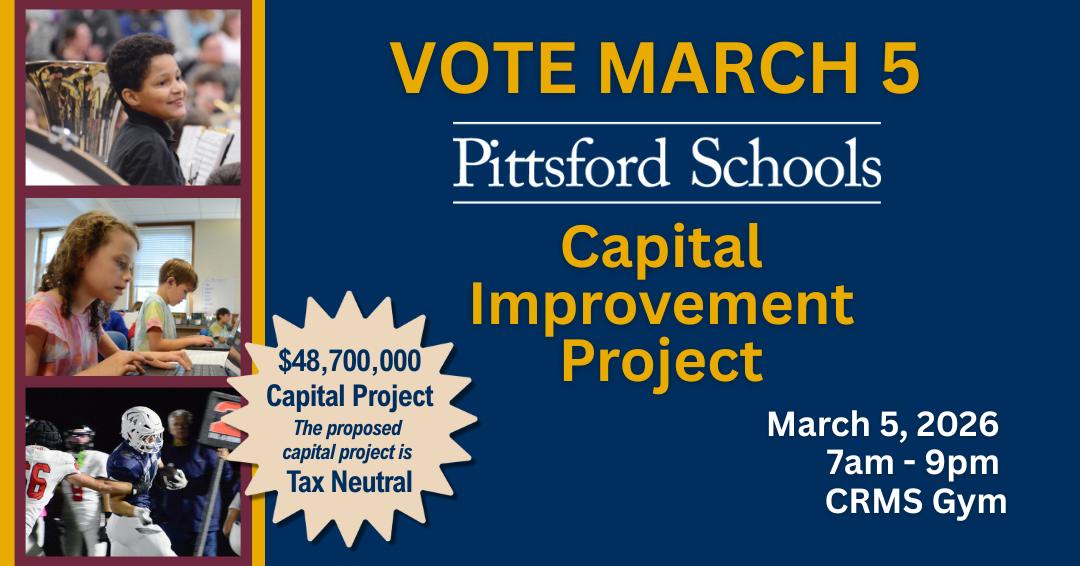 VOTE MARCH 5

Pittsford Schools

Capital Improvement Project

$48,700,000 Capital Project
The proposed capital project is
Tax Neutral

March 5, 2026
7am - 9pm
CRMS Gym